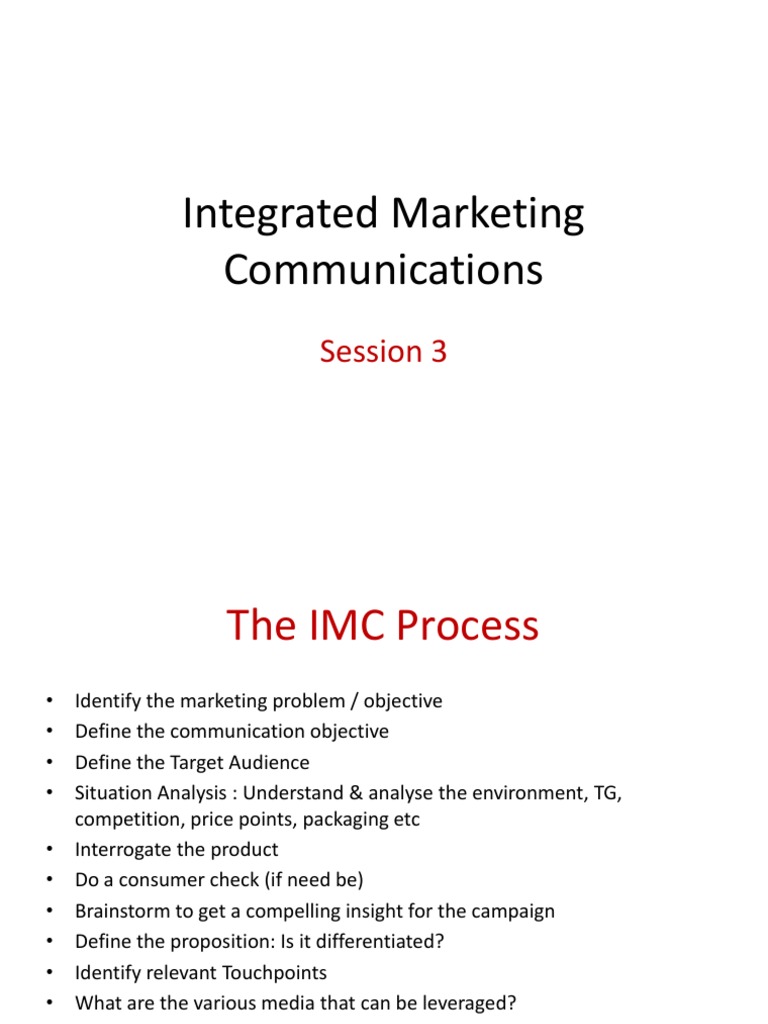 Integrated Marketing Communications

Session 3

The IMC Process

• Identify the marketing problem / objective
• Define the communication objective
• Define the Target Audience
• Situation Analysis : Understand & analyse the environment, TG, competition, price points, packaging etc
• Interrogate the product
• Do a consumer check (if need be)
• Brainstorm to get a compelling insight for the campaign
• Define the proposition: Is it differentiated?
• Identify relevant Touchpoints
• What are the various media that can be leveraged?